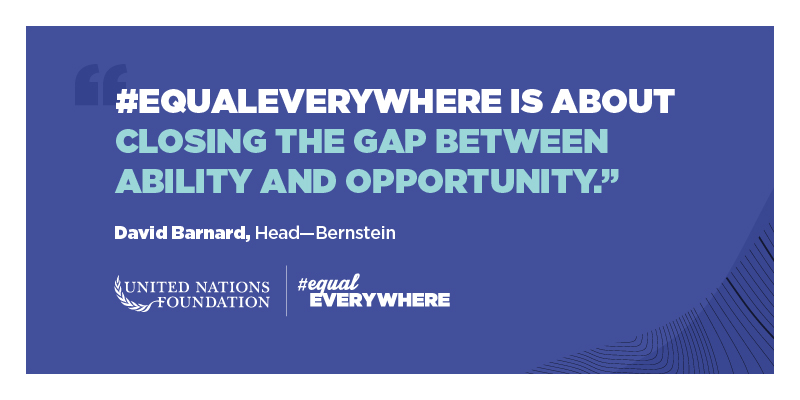 “#EQUALEVERYWHERE IS ABOUT CLOSING THE GAP BETWEEN ABILITY AND OPPORTUNITY.”

David Barnard, Head—Bernstein

UNITED NATIONS FOUNDATION

#equal EVERYWHERE